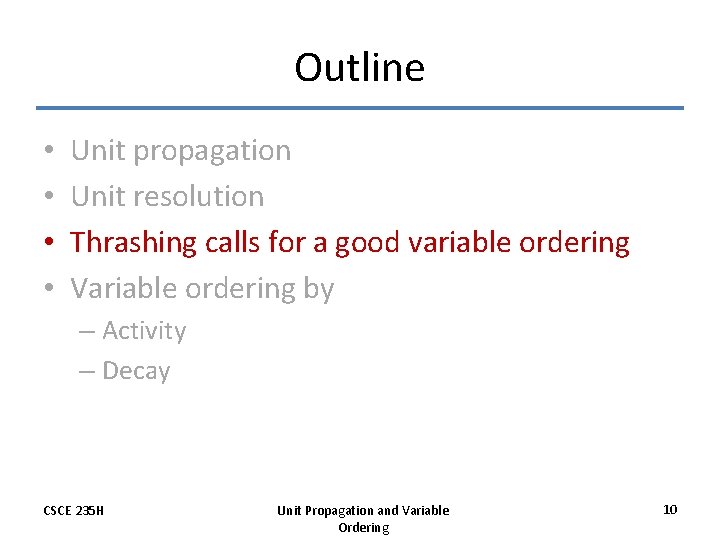 Outline

• Unit propagation
• Unit resolution
• Thrashing calls for a good variable ordering
• Variable ordering by
– Activity
– Decay

CSCE 235H

Unit Propagation and Variable Ordering

10